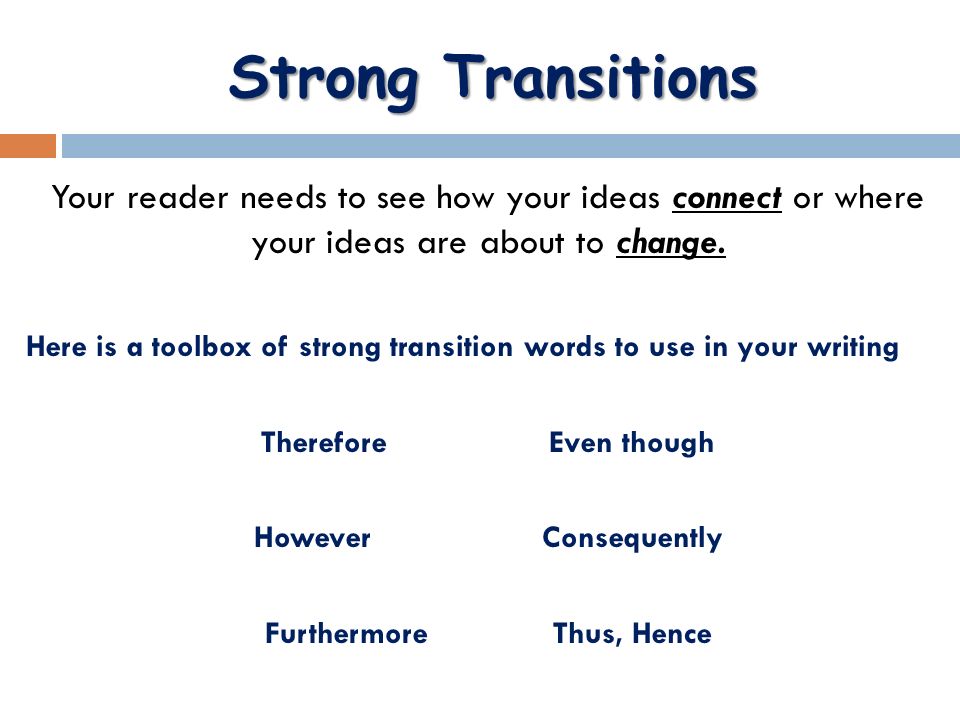 Strong Transitions

Your reader needs to see how your ideas connect or where your ideas are about to change.

Here is a toolbox of strong transition words to use in your writing

Therefore

However

Furthermore

Even though

Consequently

Thus, Hence